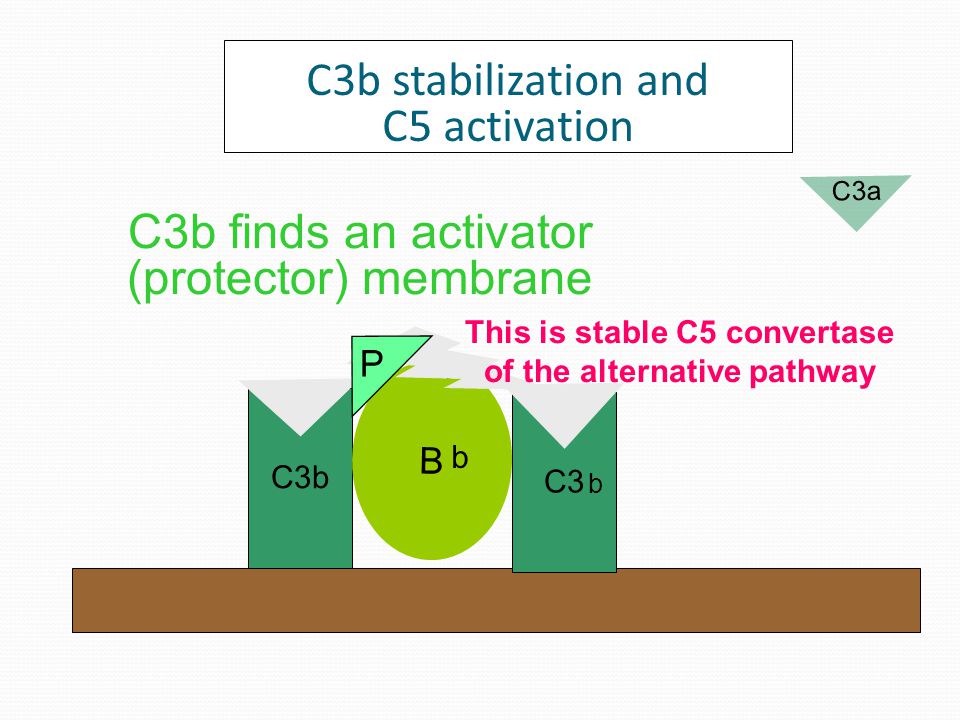 C3b stabilization and
C5 activation

C3a

C3b finds an activator (protector) membrane

This is stable C5 convertase of the alternative pathway

P

C3b

B b

C3 b